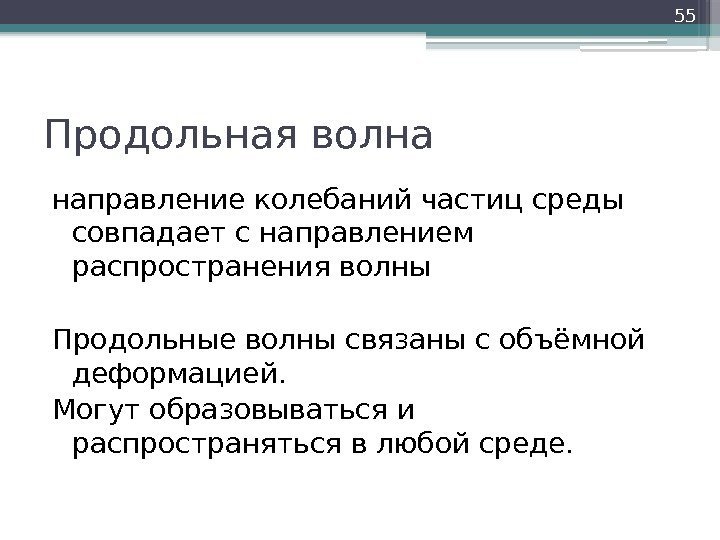 55

Продольная волна

направление колебаний частиц среды совпадает с направлением распространения волны

Продольные волны связаны с объёмной деформацией.

Могут образовываться и распространяться в любой среде.